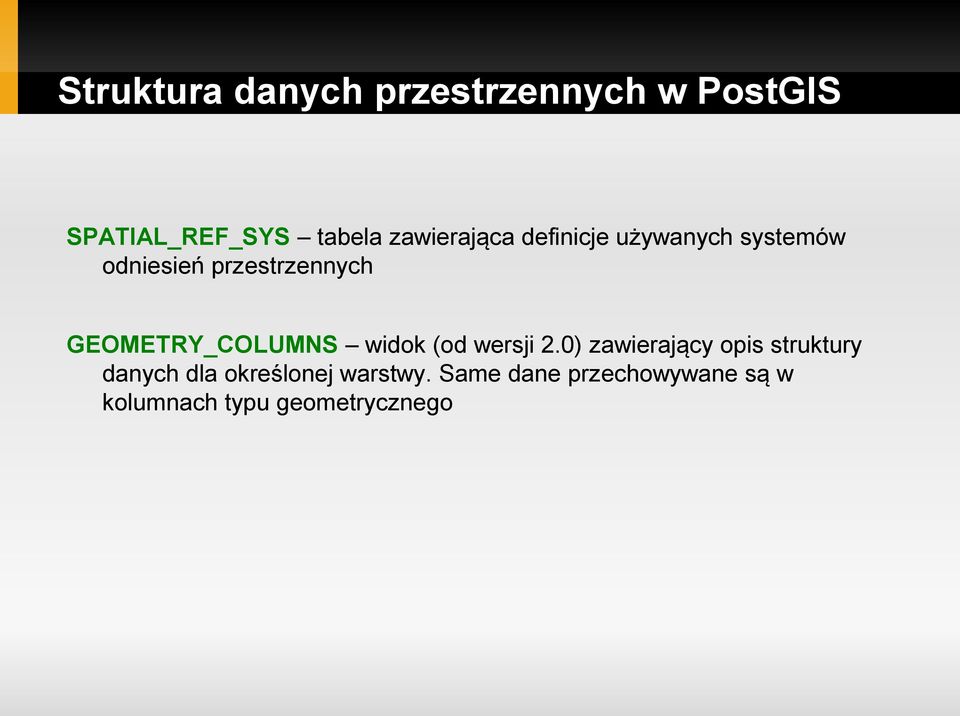 Struktura danych przestrzennych w PostGIS

SPATIAL_REF_SYS – tabela zawierająca definicje używanych systemów odniesień przestrzennych

GEOMETRY_COLUMNS – widok (od wersji 2.0) zawierający opis struktury danych dla określonej warstwy. Same dane przechowywane są w kolumnach typu geometrycznego